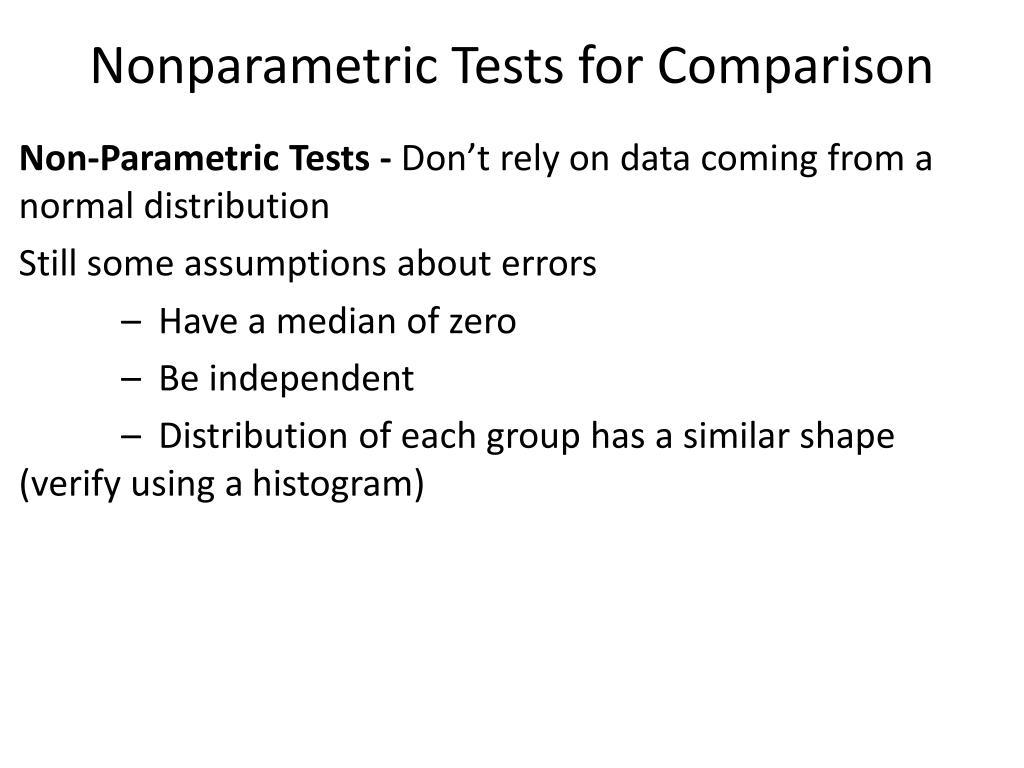 Nonparametric Tests for Comparison

Non-Parametric Tests - Don’t rely on data coming from a normal distribution

Still some assumptions about errors

– Have a median of zero

– Be independent

– Distribution of each group has a similar shape (verify using a histogram)